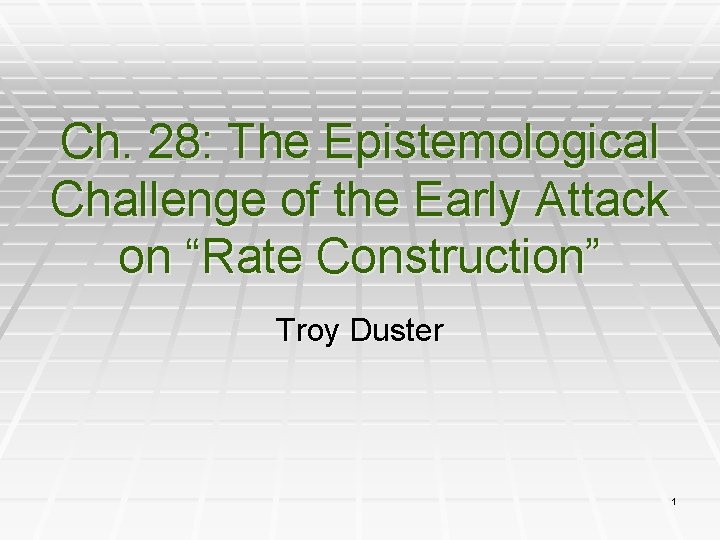 Ch. 28: The Epistemological Challenge of the Early Attack on “Rate Construction”

Troy Duster

1